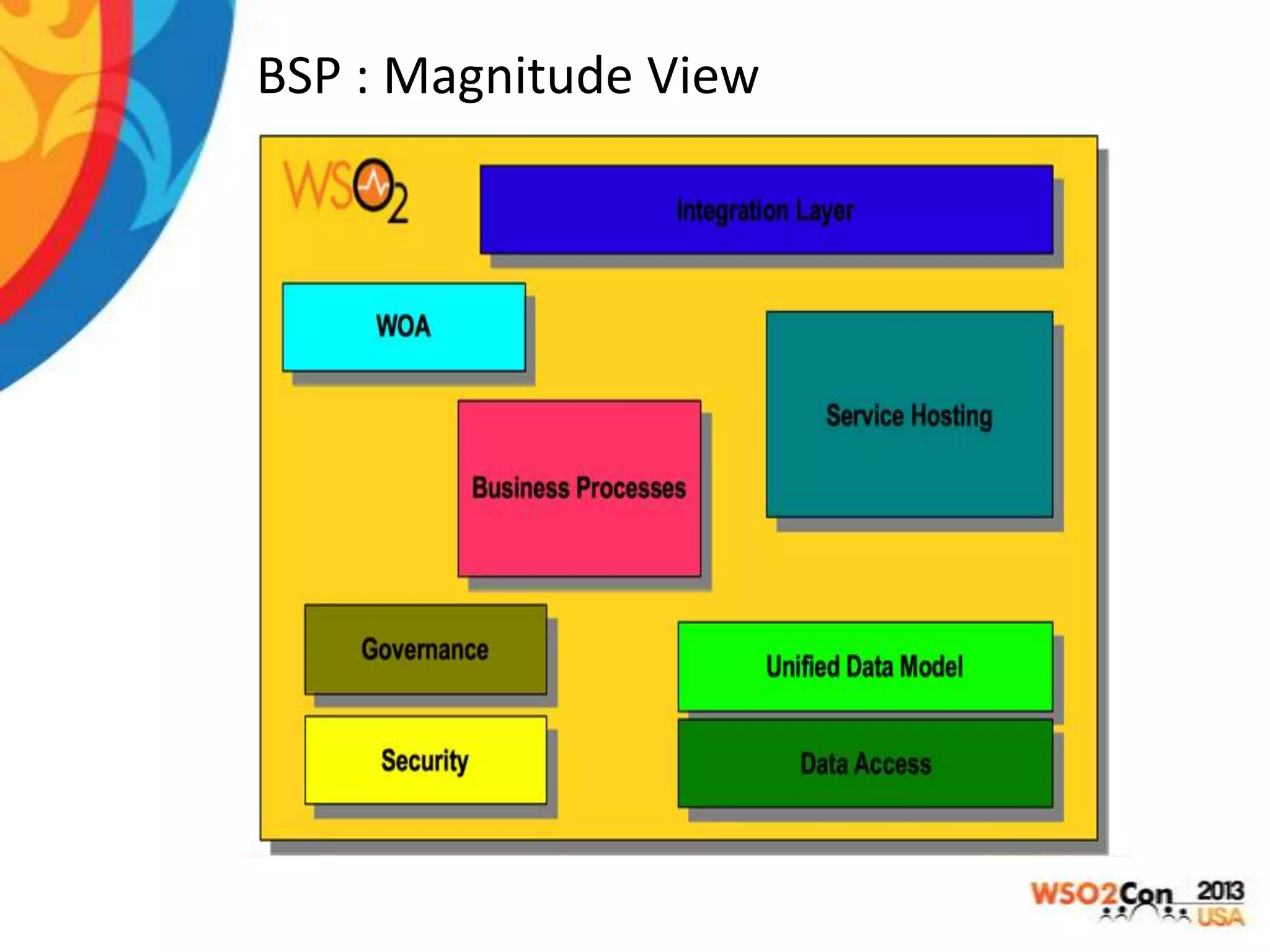 BSP : Magnitude View

WSO2

Integration Layer

WOA

Service Hosting

Business Processes

Governance

Unified Data Model

Security

Data Access

WSO2Con 2013 USA